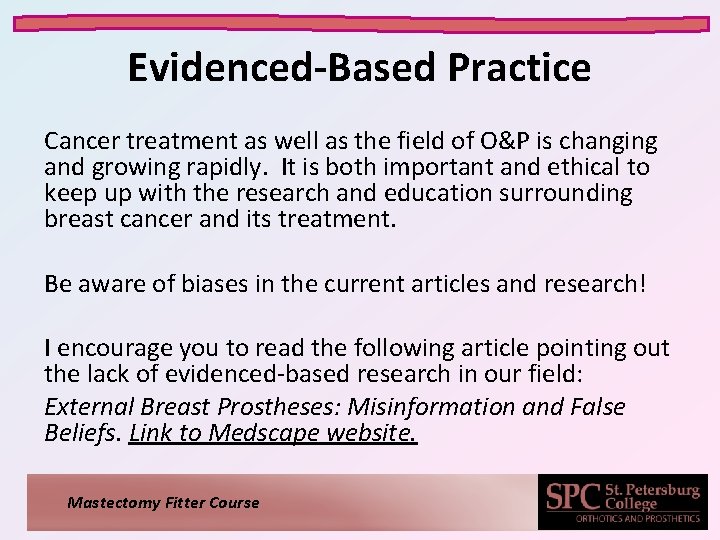 Evidenced-Based Practice

Cancer treatment as well as the field of O&P is changing and growing rapidly. It is both important and ethical to keep up with the research and education surrounding breast cancer and its treatment.

Be aware of biases in the current articles and research!

I encourage you to read the following article pointing out the lack of evidenced-based research in our field:

External Breast Prostheses: Misinformation and False Beliefs. Link to Medscape website.

Mastectomy Fitter Course

SPC St. Petersburg College ORTHOTICS AND PROSTHETICS